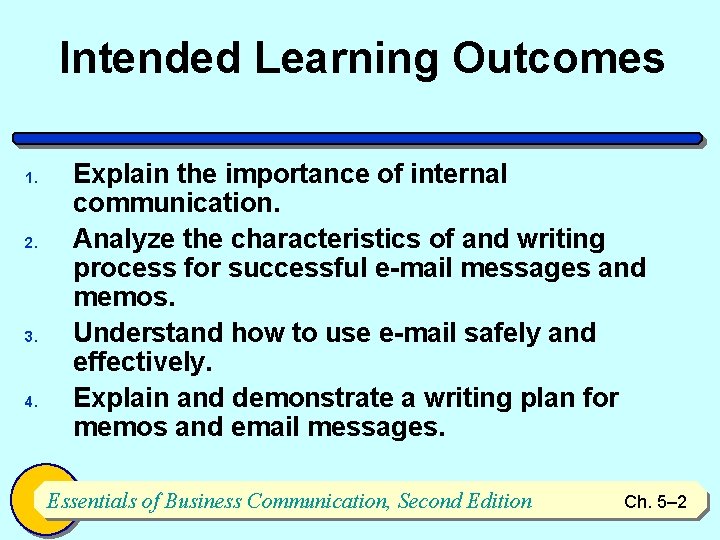 Intended Learning Outcomes

1. Explain the importance of internal communication.

2. Analyze the characteristics of and writing process for successful e-mail messages and memos.

3. Understand how to use e-mail safely and effectively.

4. Explain and demonstrate a writing plan for memos and email messages.

Essentials of Business Communication, Second Edition

Ch. 5–2